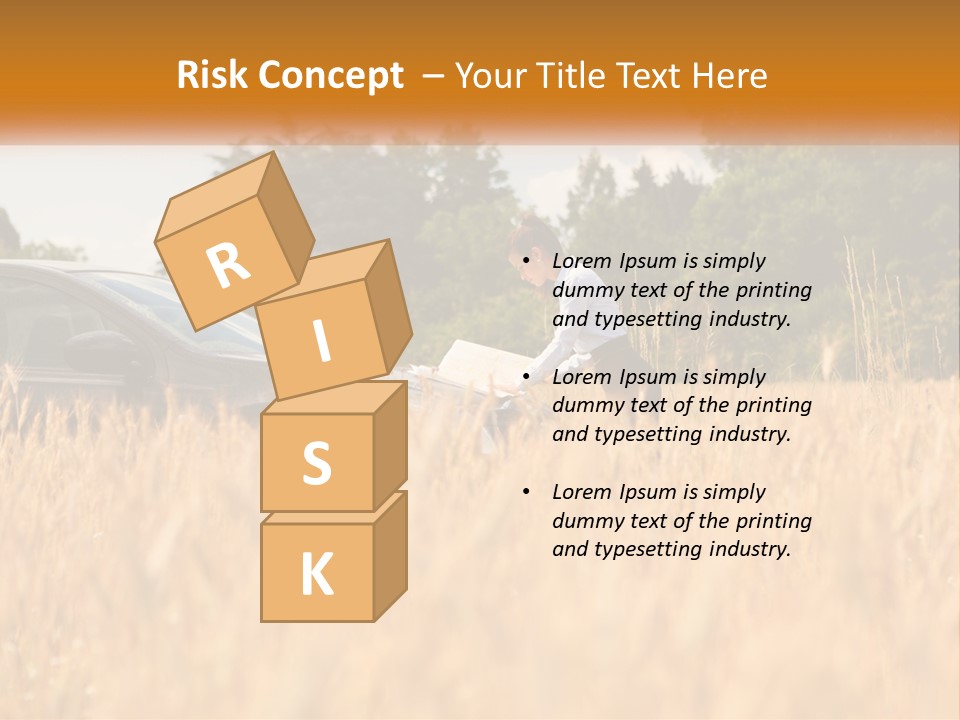 Risk Concept – Your Title Text Here

R
I
S
K

• Lorem Ipsum is simply dummy text of the printing and typesetting industry.
• Lorem Ipsum is simply dummy text of the printing and typesetting industry.
• Lorem Ipsum is simply dummy text of the printing and typesetting industry.